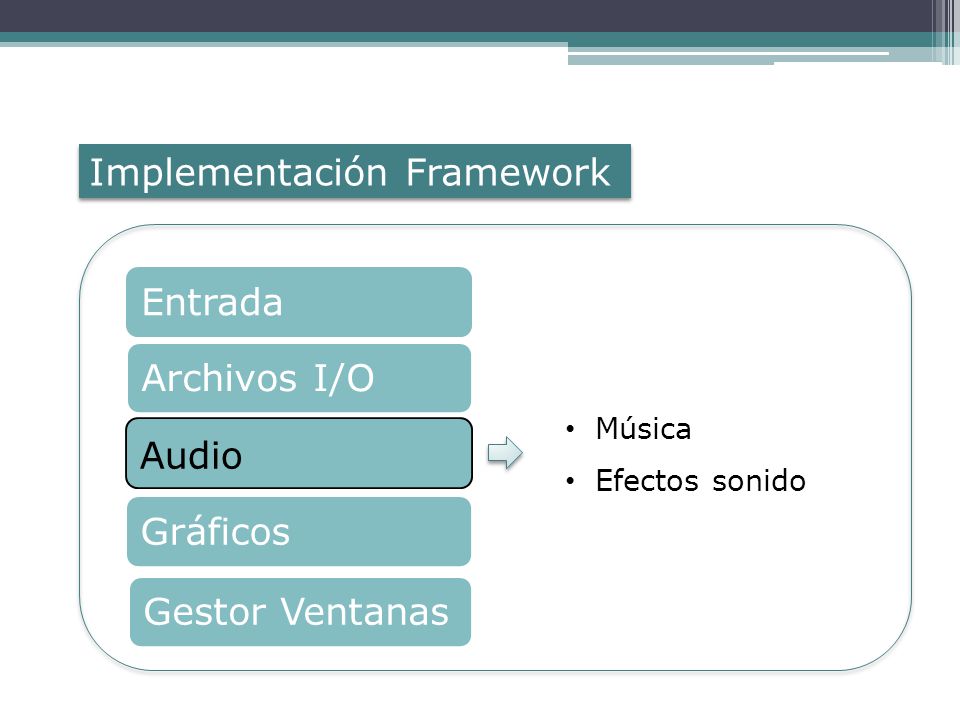 Implementación Framework

Entrada

Archivos I/O

Audio

Gráficos

Gestor Ventanas

• Música
• Efectos sonido